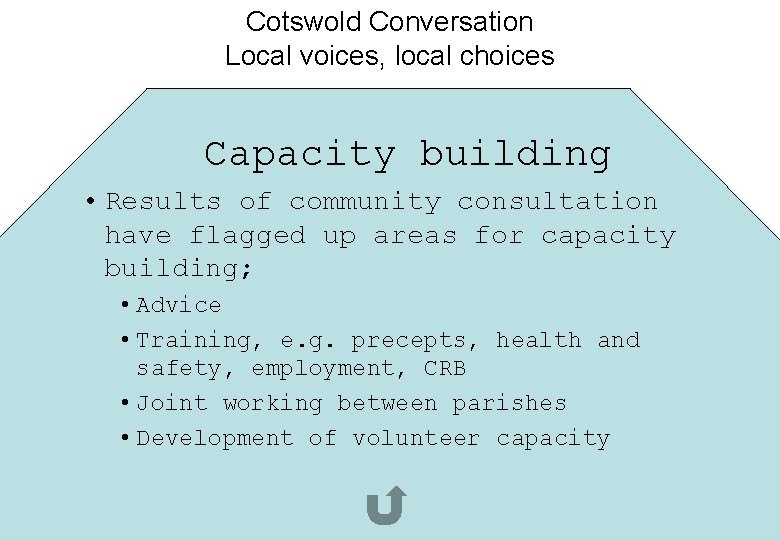 Cotswold Conversation
Local voices, local choices

Capacity building

• Results of community consultation have flagged up areas for capacity building;
• Advice
• Training, e.g. precepts, health and safety, employment, CRB
• Joint working between parishes
• Development of volunteer capacity